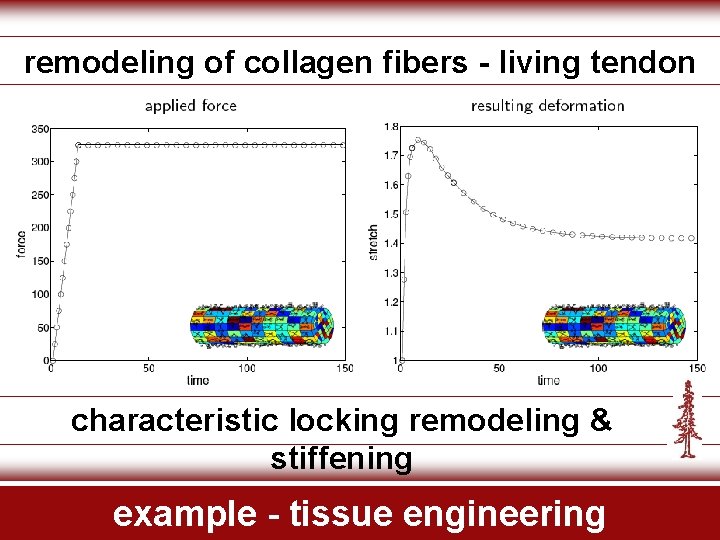 remodeling of collagen fibers - living tendon

applied force

350
300
250
200
150
100
50
0

force

0
50
100
150

time

resulting deformation

1.8
1.7
1.6
1.5
1.4
1.3
1.2
1.1
1

stretch

0
50
100
150

time

characteristic locking remodeling & stiffening

example - tissue engineering